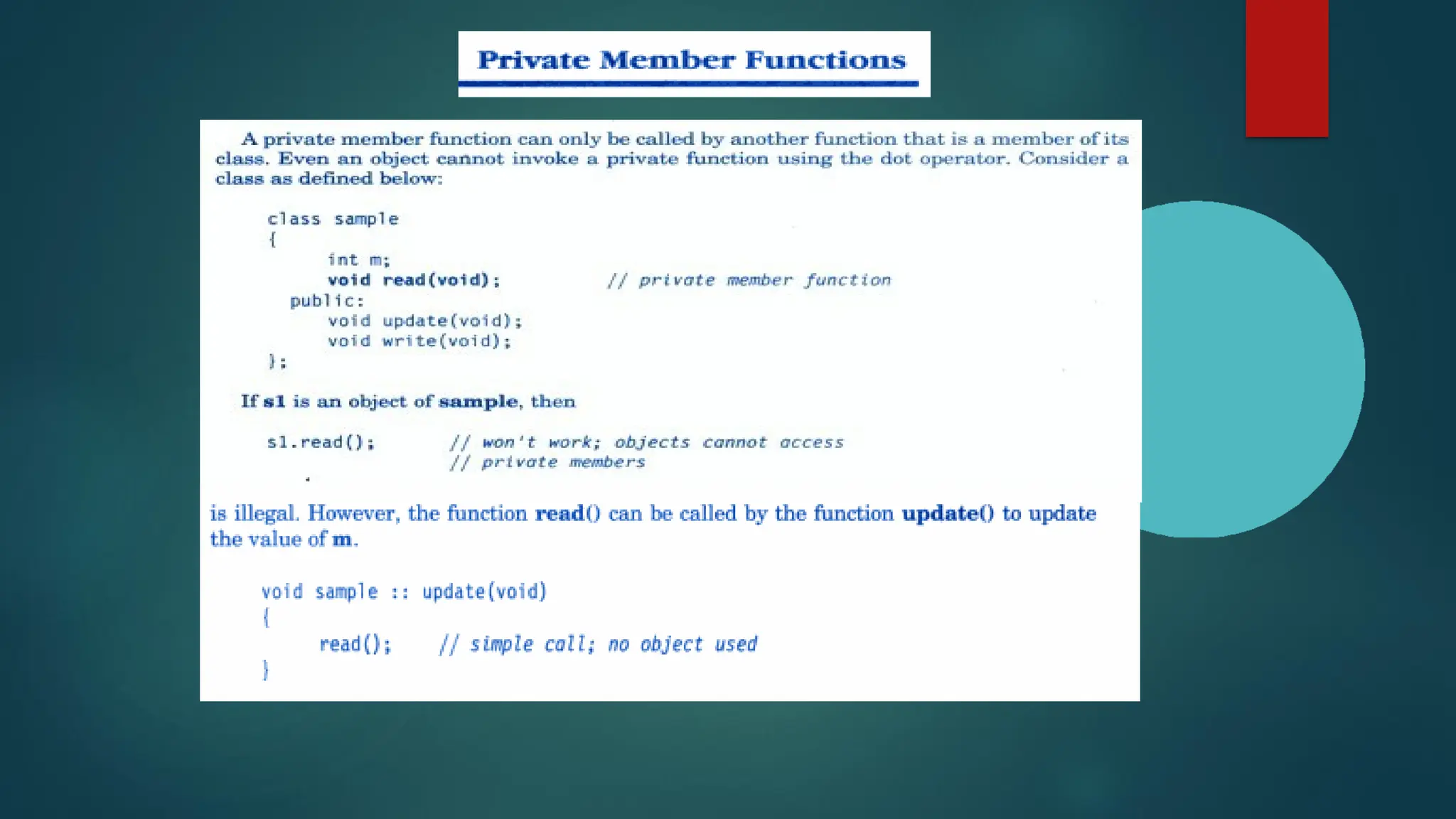 Private Member Functions

A private member function can only be called by another function that is a member of its class. Even an object cannot invoke a private function using the dot operator. Consider a class as defined below:

class sample
{
int m;
void read(void); // private member function
public:
void update(void);
void write(void);
};

If s1 is an object of sample, then

s1.read(); // won't work; objects cannot access
// private members

is illegal. However, the function read() can be called by the function update() to update the value of m.

void sample :: update(void)
{
read(); // simple call; no object used
}